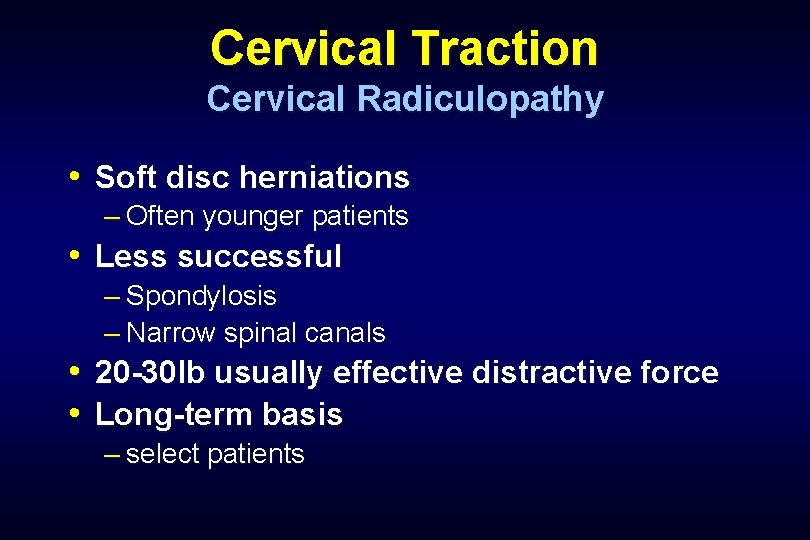 Cervical Traction
Cervical Radiculopathy

• Soft disc herniations
– Often younger patients
• Less successful
– Spondylosis
– Narrow spinal canals
• 20-30lb usually effective distractive force
• Long-term basis
– select patients